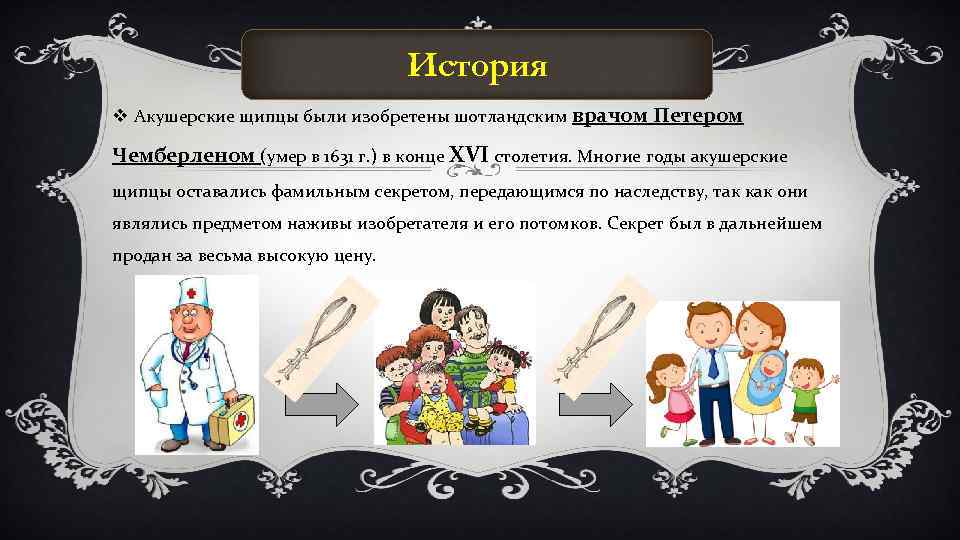 История

❖ Акушерские щипцы были изобретены шотландским врачом Петером Чемберленом (умер в 1631 г.) в конце XVI столетия. Многие годы акушерские щипцы оставались фамильным секретом, передающимся по наследству, так как они являлись предметом наживы изобретателя и его потомков. Секрет был в дальнейшем продан за весьма высокую цену.